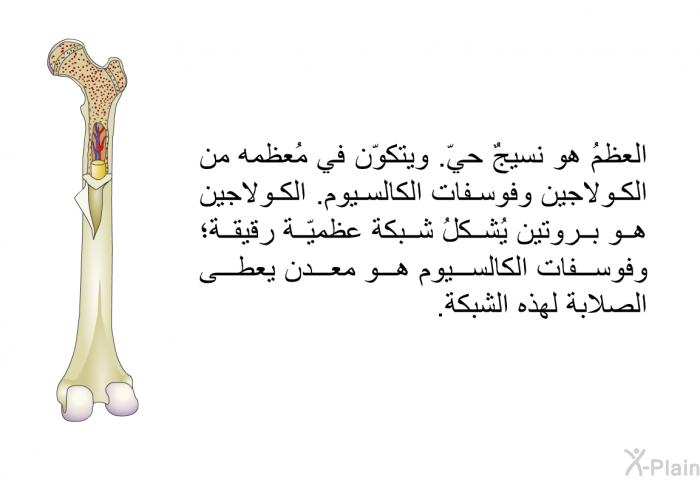 العظمُ هو نسيجٌ حيّ. ويتكوّن في مُعظمه من الكولاجين وفوسفات الكالسيوم. الكولاجين هو بروتين يُشكلُ شبكة عظميّة رقيقة؛ وفوسفات الكالسيوم هو معدن يعطى الصلابة لهذه الشبكة.

X-Plain